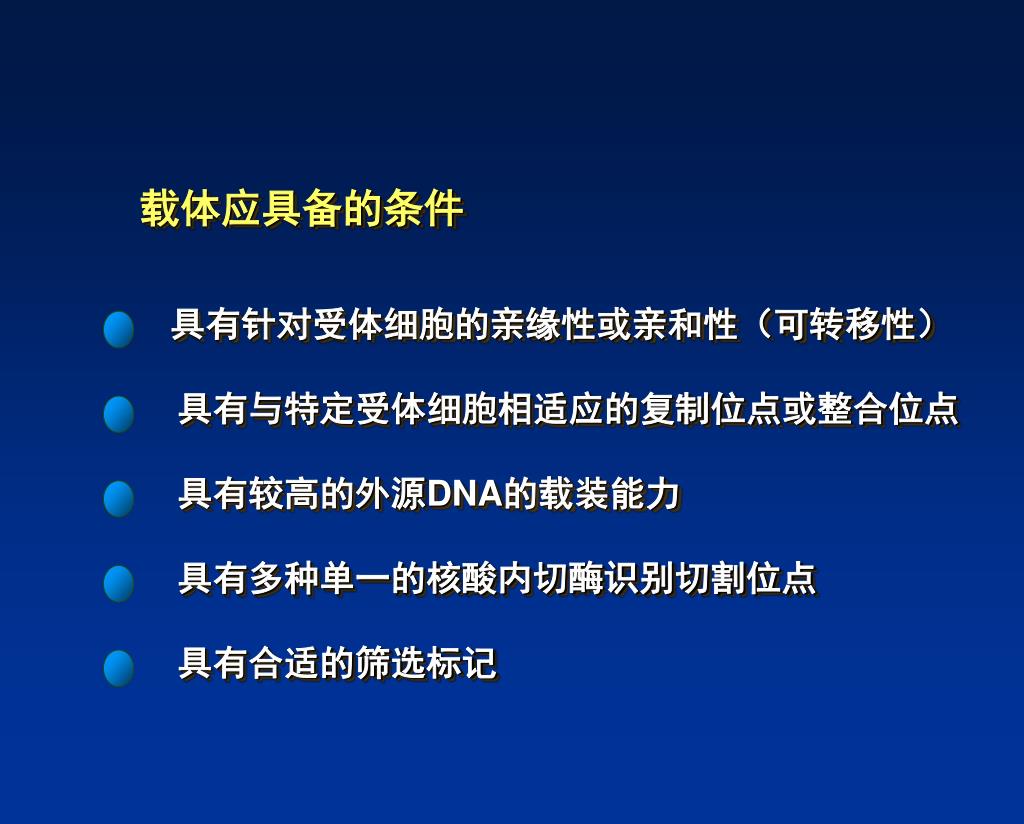 载体应具备的条件

具有针对受体细胞的亲缘性或亲和性（可转移性）

具有与特定受体细胞相适应的复制位点或整合位点

具有较高的外源DNA的载装能力

具有多种单一的核酸内切酶识别切割位点

具有合适的筛选标记